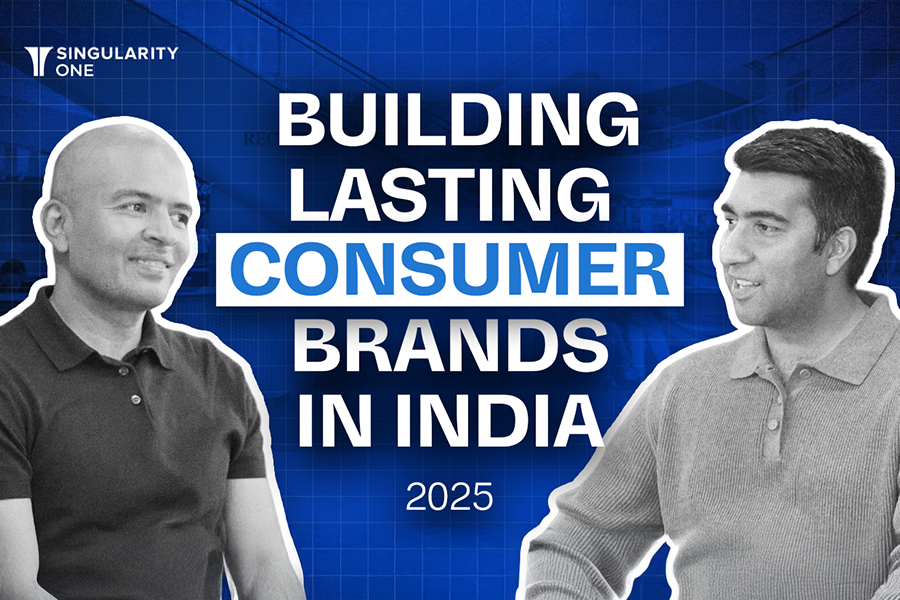 SINGULARITY ONE

BUILDING LASTING CONSUMER BRANDS IN INDIA

2025